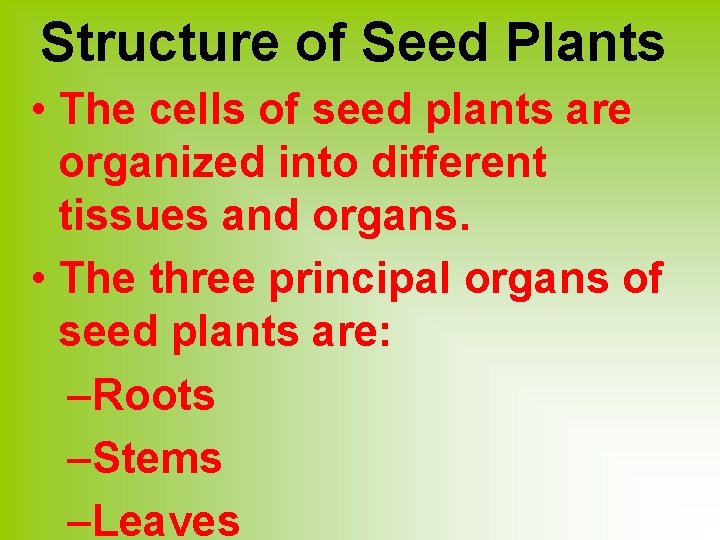 Structure of Seed Plants

• The cells of seed plants are organized into different tissues and organs.

• The three principal organs of seed plants are:

–Roots

–Stems

–Leaves